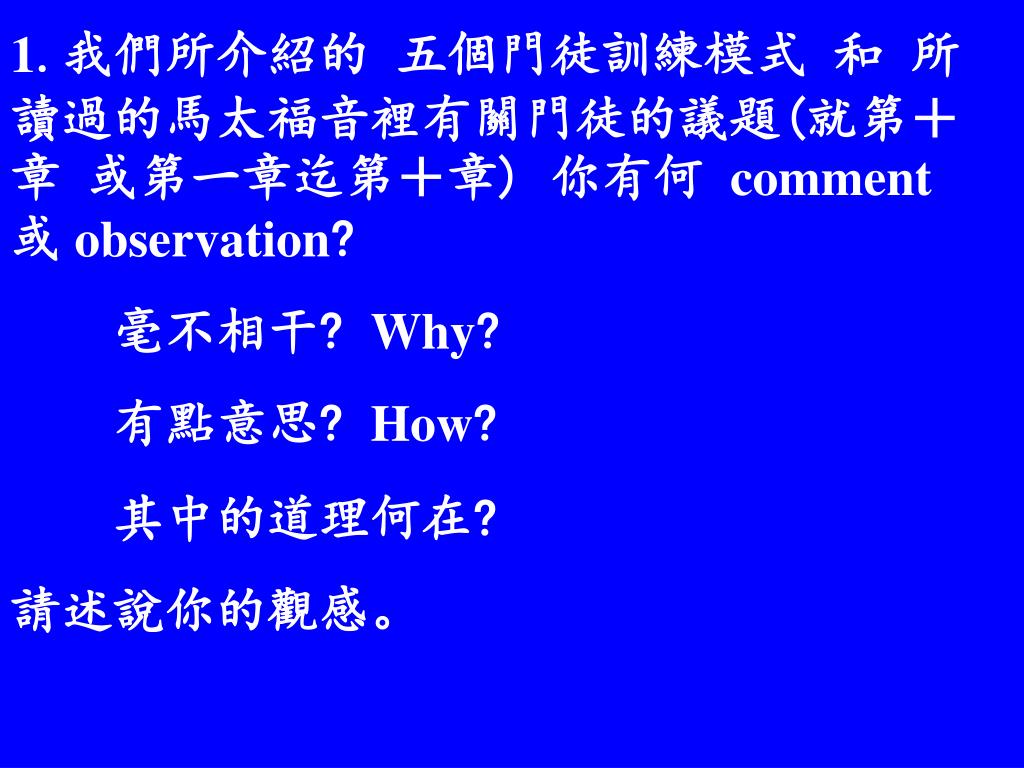 1. 我們所介紹的 五個門徒訓練模式 和 所讀過的馬太福音裡有關門徒的議題(就第十章 或第一章迄第十章) 你有何 comment 或 observation?

毫不相干? Why?

有點意思? How?

其中的道理何在?

請述說你的觀感。